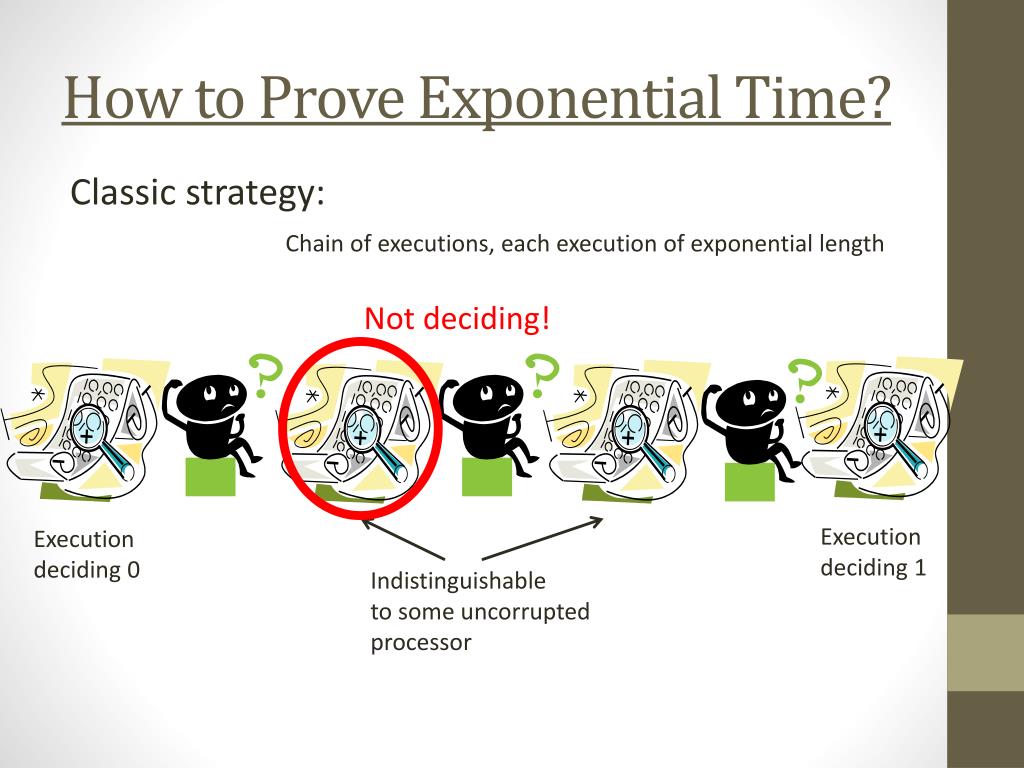 How to Prove Exponential Time?

Classic strategy:

Chain of executions, each execution of exponential length

Not deciding!

Execution deciding 0

Indistinguishable to some uncorrupted processor

Execution deciding 1